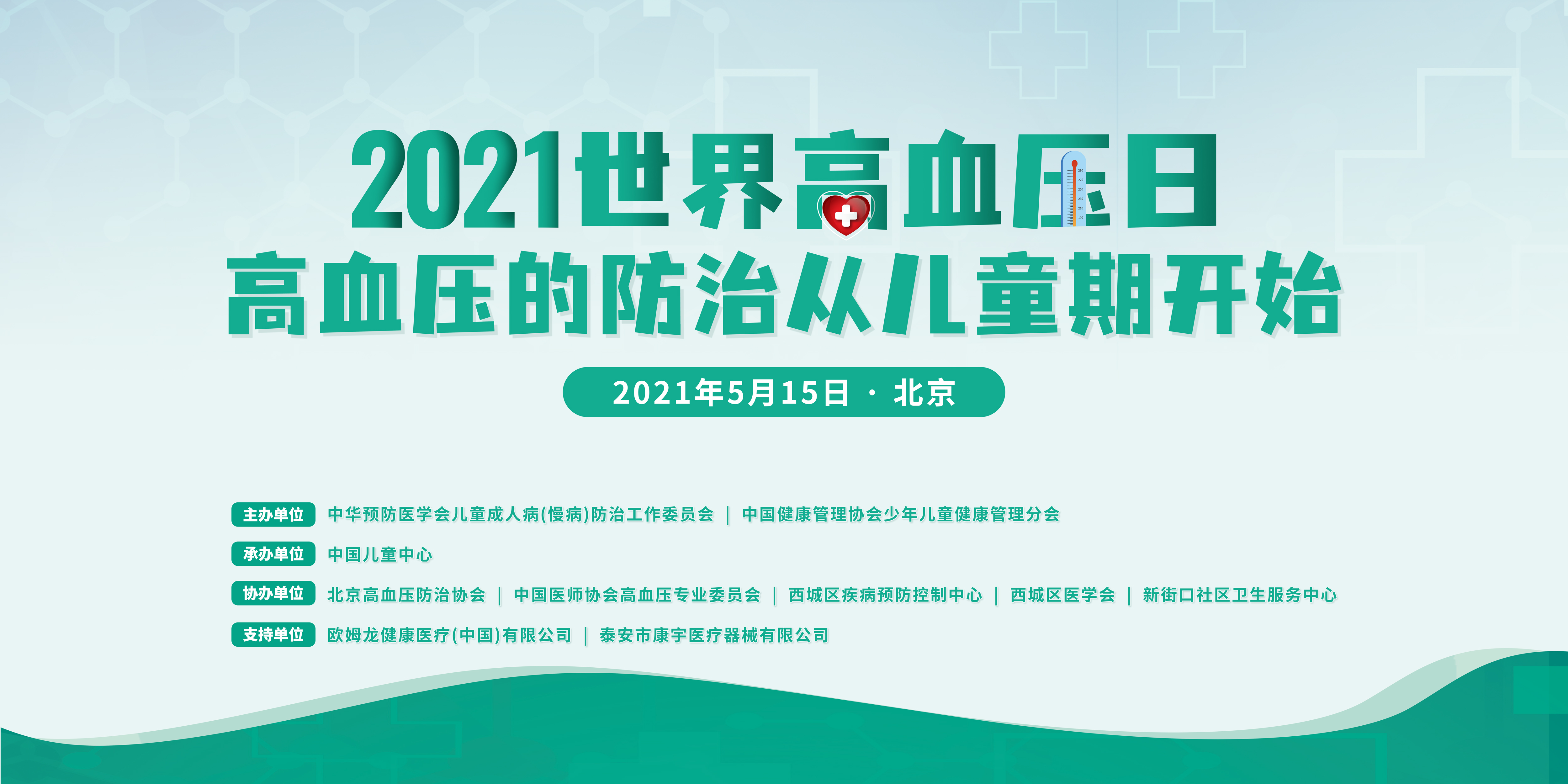 2021世界高血压日
高血压的防治从儿童期开始

2021年5月15日 · 北京

主办单位 中华预防医学会儿童成人病(慢病)防治工作委员会 | 中国健康管理协会少年儿童健康管理分会

承办单位 中国儿童中心

协办单位 北京高血压防治协会 | 中国医师协会高血压专业委员会 | 西城区疾病预防控制中心 | 西城区医学会 | 新街口社区卫生服务中心

支持单位 欧姆龙健康医疗(中国)有限公司 | 泰安市康宇医疗器械有限公司